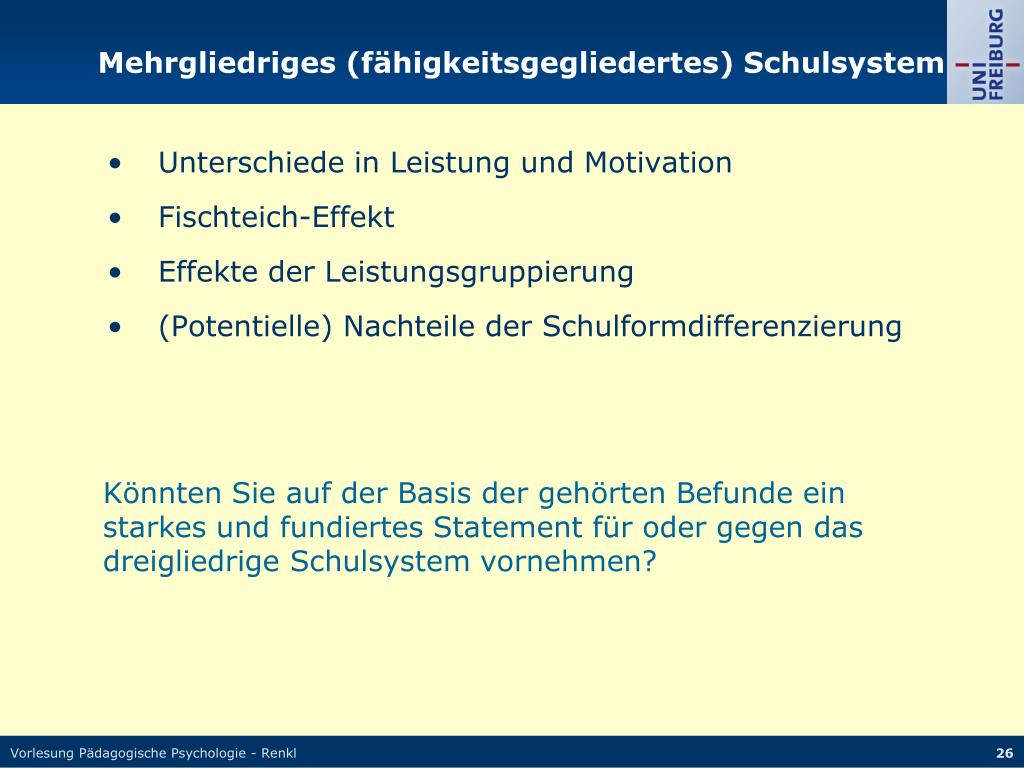 Mehrgliedriges (fähigkeitsgegliedertes) Schulsystem

UNI FREIBURG

• Unterschiede in Leistung und Motivation
• Fischteich-Effekt
• Effekte der Leistungsgruppierung
• (Potentielle) Nachteile der Schulformdifferenzierung

Könnten Sie auf der Basis der gehörten Befunde ein starkes und fundiertes Statement für oder gegen das dreigliedrige Schulsystem vornehmen?

Vorlesung Pädagogische Psychologie - Renkl

26